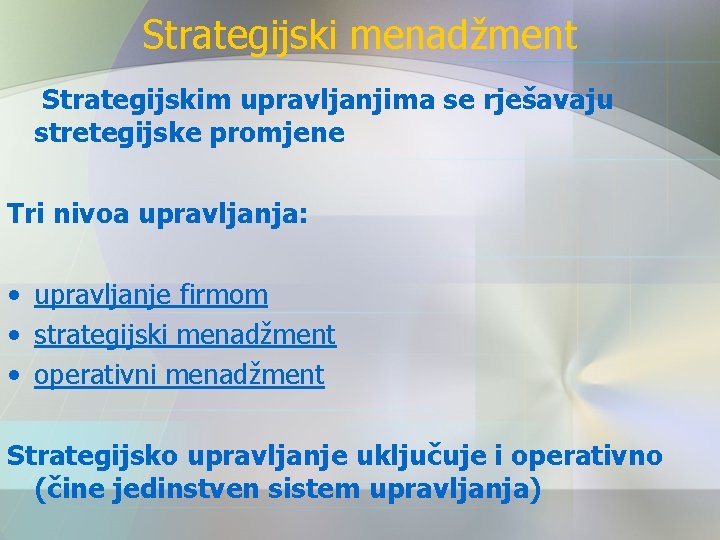 Strategijski menadžment

Strategijskim upravljanjima se rješavaju stretegijske promjene

Tri nivoa upravljanja:

• upravljanje firmom
• strategijski menadžment
• operativni menadžment

Strategijsko upravljanje uključuje i operativno (čine jedinstven sistem upravljanja)